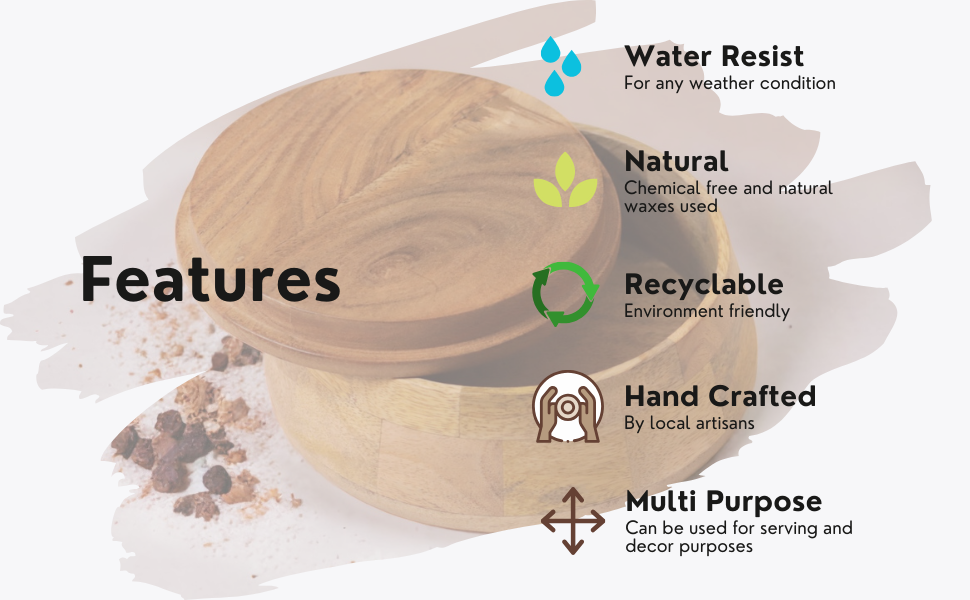 Features

Water Resist
For any weather condition

Natural
Chemical free and natural waxes used

Recyclable
Environment friendly

Hand Crafted
By local artisans

Multi Purpose
Can be used for serving and decor purposes